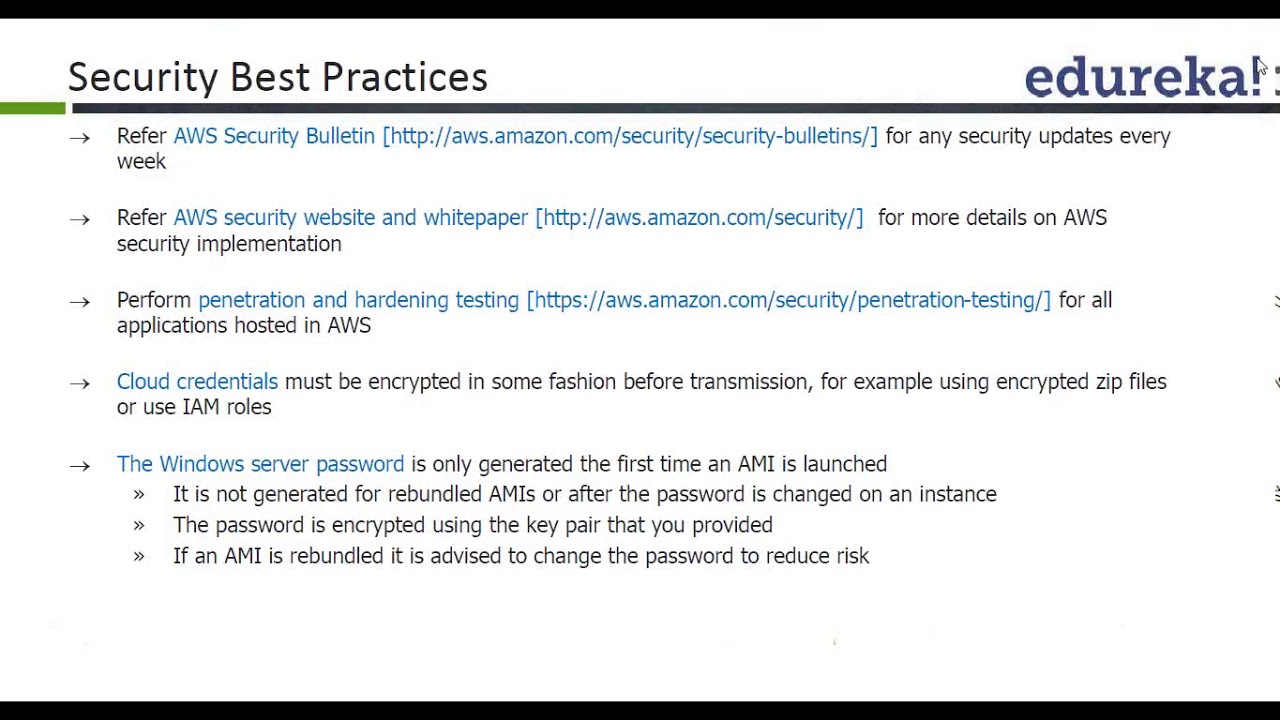 Security Best Practices

edureka!

→ Refer AWS Security Bulletin [http://aws.amazon.com/security/security-bulletins/] for any security updates every week

→ Refer AWS security website and whitepaper [http://aws.amazon.com/security/] for more details on AWS security implementation

→ Perform penetration and hardening testing [https://aws.amazon.com/security/penetration-testing/] for all applications hosted in AWS

→ Cloud credentials must be encrypted in some fashion before transmission, for example using encrypted zip files or use IAM roles

→ The Windows server password is only generated the first time an AMI is launched
» It is not generated for rebundled AMIs or after the password is changed on an instance
» The password is encrypted using the key pair that you provided
» If an AMI is rebundled it is advised to change the password to reduce risk